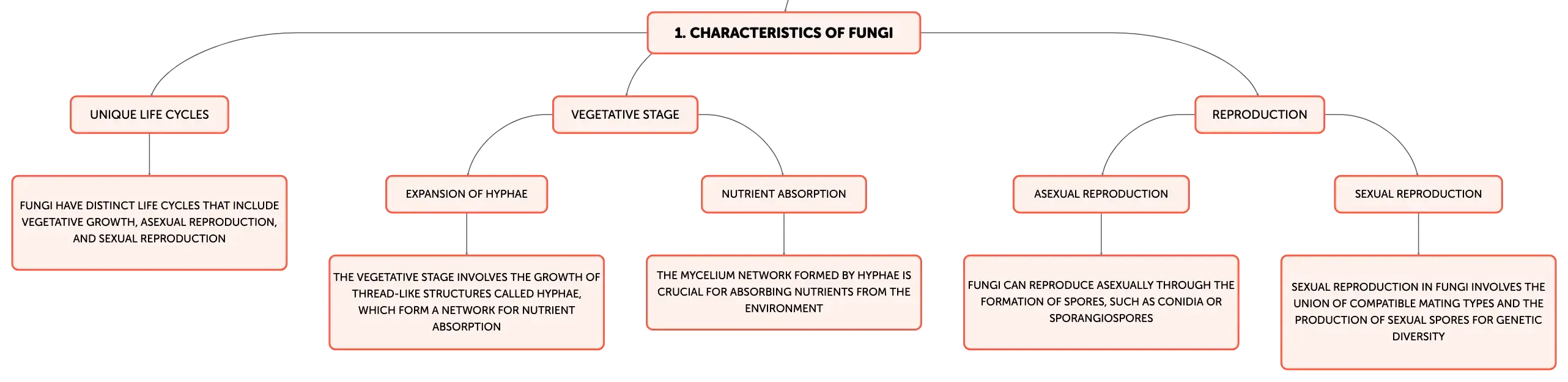 1. CHARACTERISTICS OF FUNGI

UNIQUE LIFE CYCLES

FUNGI HAVE DISTINCT LIFE CYCLES THAT INCLUDE VEGETATIVE GROWTH, ASEXUAL REPRODUCTION, AND SEXUAL REPRODUCTION

VEGETATIVE STAGE

EXPANSION OF HYPHAE

THE VEGETATIVE STAGE INVOLVES THE GROWTH OF THREAD-LIKE STRUCTURES CALLED HYPHAE, WHICH FORM A NETWORK FOR NUTRIENT ABSORPTION

NUTRIENT ABSORPTION

THE MYCELIUM NETWORK FORMED BY HYPHAE IS CRUCIAL FOR ABSORBING NUTRIENTS FROM THE ENVIRONMENT

REPRODUCTION

ASEXUAL REPRODUCTION

FUNGI CAN REPRODUCE ASEXUALLY THROUGH THE FORMATION OF SPORES, SUCH AS CONIDIA OR SPORANGIOSPORES

SEXUAL REPRODUCTION

SEXUAL REPRODUCTION IN FUNGI INVOLVES THE UNION OF COMPATIBLE MATING TYPES AND THE PRODUCTION OF SEXUAL SPORES FOR GENETIC DIVERSITY